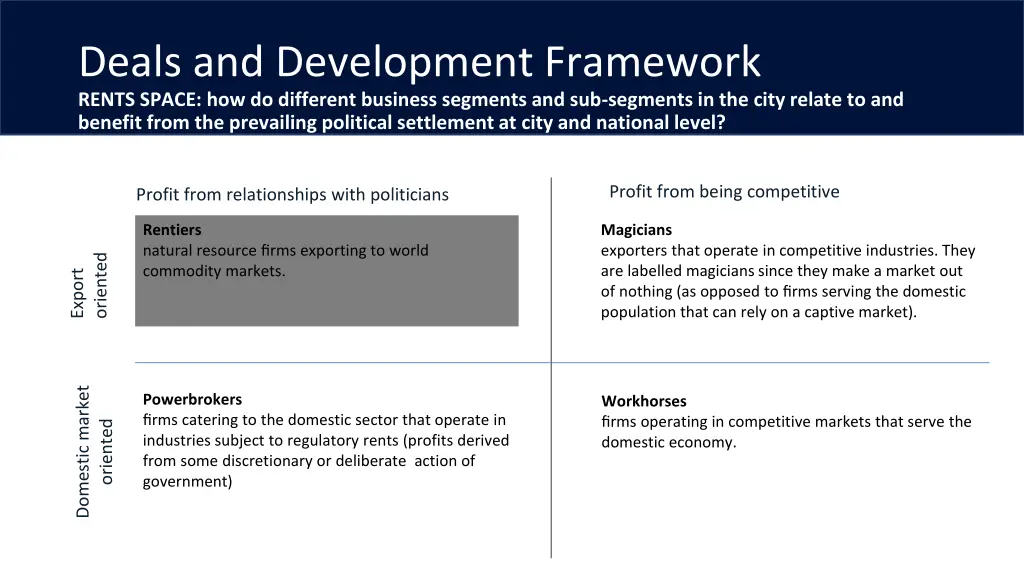 Deals and Development Framework
RENTS SPACE: how do different business segments and sub-segments in the city relate to and benefit from the prevailing political settlement at city and national level?

Profit from relationships with politicians

Profit from being competitive

Export oriented

Rentiers
natural resource firms exporting to world commodity markets.

Magicians
exporters that operate in competitive industries. They are labelled magicians since they make a market out of nothing (as opposed to firms serving the domestic population that can rely on a captive market).

Domestic market oriented

Powerbrokers
firms catering to the domestic sector that operate in industries subject to regulatory rents (profits derived from some discretionary or deliberate action of government)

Workhorses
firms operating in competitive markets that serve the domestic economy.